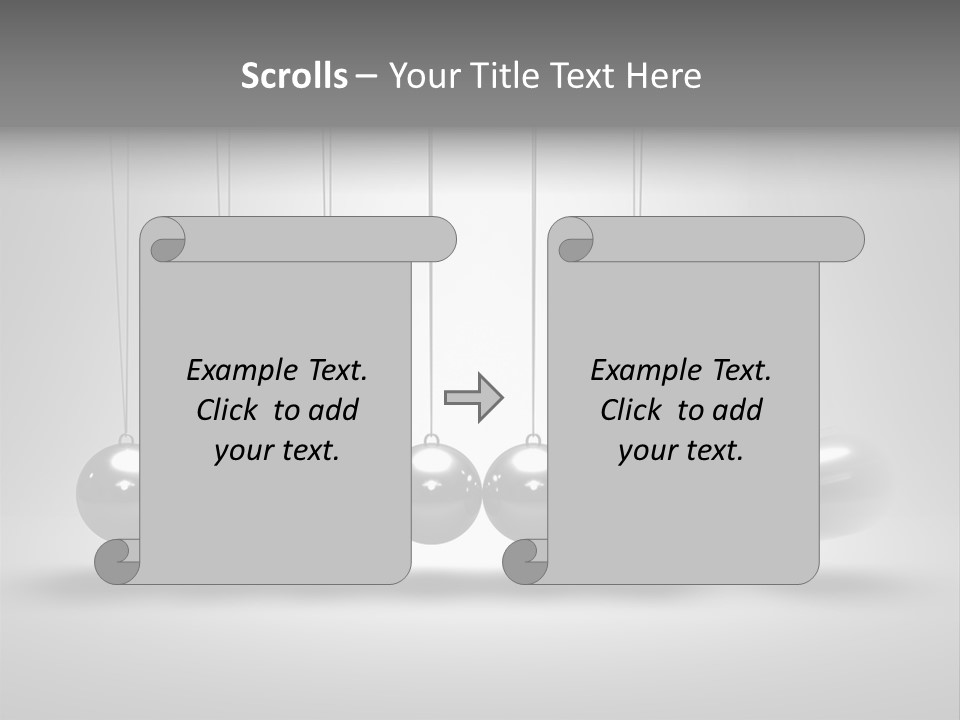 Scrolls – Your Title Text Here

Example Text. Click to add your text.

Example Text. Click to add your text.